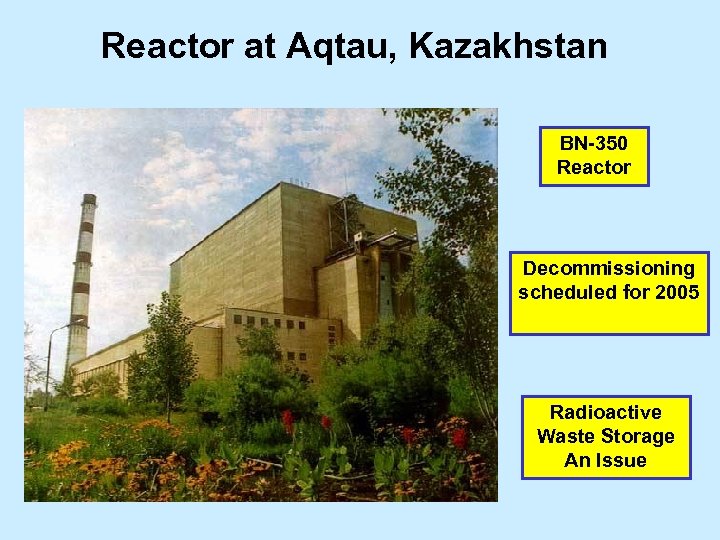 Reactor at Aqtau, Kazakhstan

BN-350 Reactor

Decommissioning scheduled for 2005

Radioactive Waste Storage An Issue